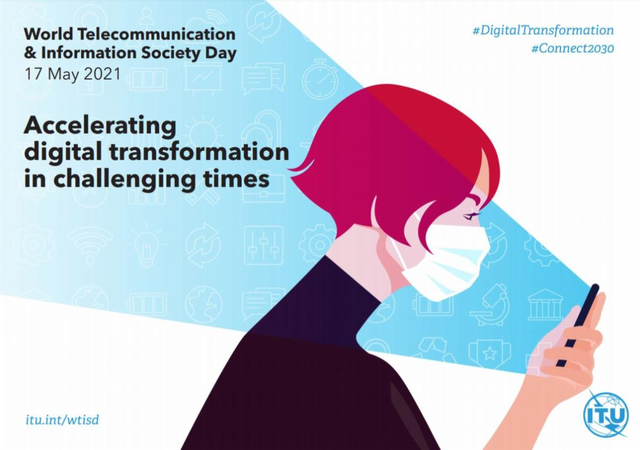 World Telecommunication & Information Society Day
17 May 2021

#DigitalTransformation
#Connect2030

Accelerating digital transformation in challenging times

itu.int/wtisd

ITU